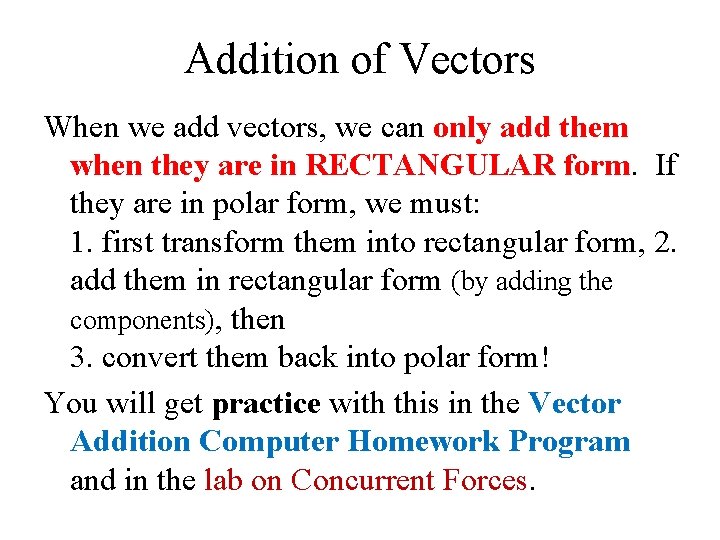 Addition of Vectors

When we add vectors, we can only add them when they are in RECTANGULAR form. If they are in polar form, we must:
1. first transform them into rectangular form, 2. add them in rectangular form (by adding the components), then
3. convert them back into polar form!

You will get practice with this in the Vector Addition Computer Homework Program and in the lab on Concurrent Forces.